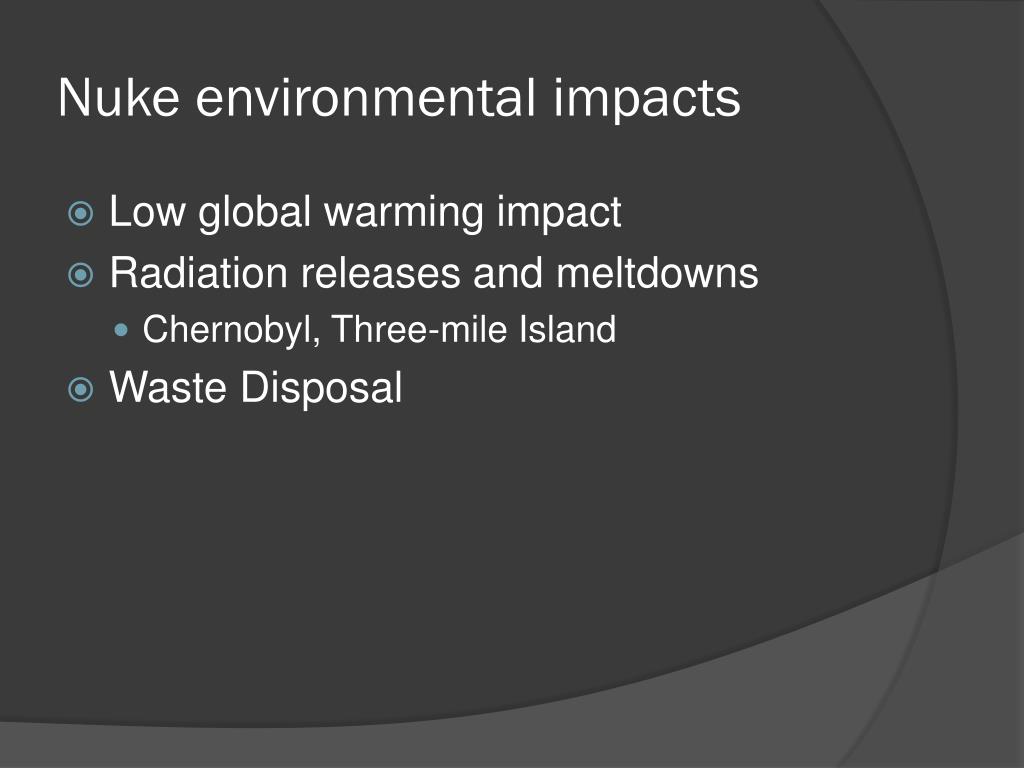 Nuke environmental impacts

Low global warming impact

Radiation releases and meltdowns

Chernobyl, Three-mile Island

Waste Disposal